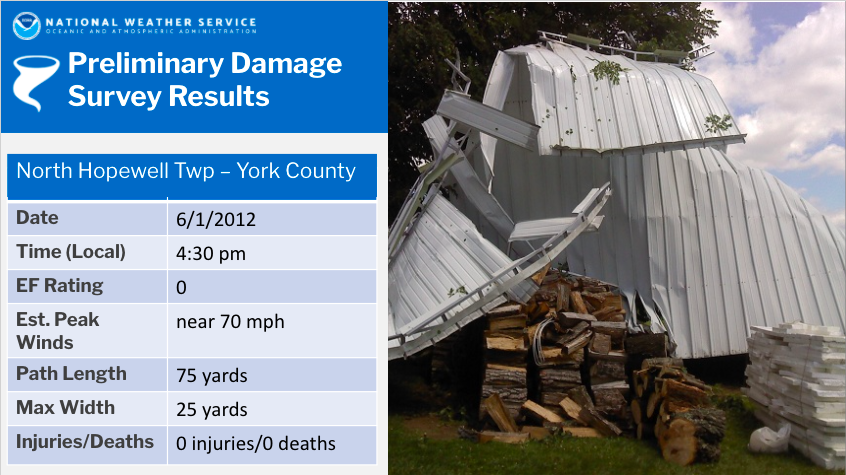 NATIONAL WEATHER SERVICE
OCEANIC AND ATMOSPHERIC ADMINISTRATION

Preliminary Damage Survey Results

| North Hopewell Twp – York County | |
|---|---|
| Date | 6/1/2012 |
| Time (Local) | 4:30 pm |
| EF Rating | 0 |
| Est. Peak Winds | near 70 mph |
| Path Length | 75 yards |
| Max Width | 25 yards |
| Injuries/Deaths | 0 injuries/0 deaths |